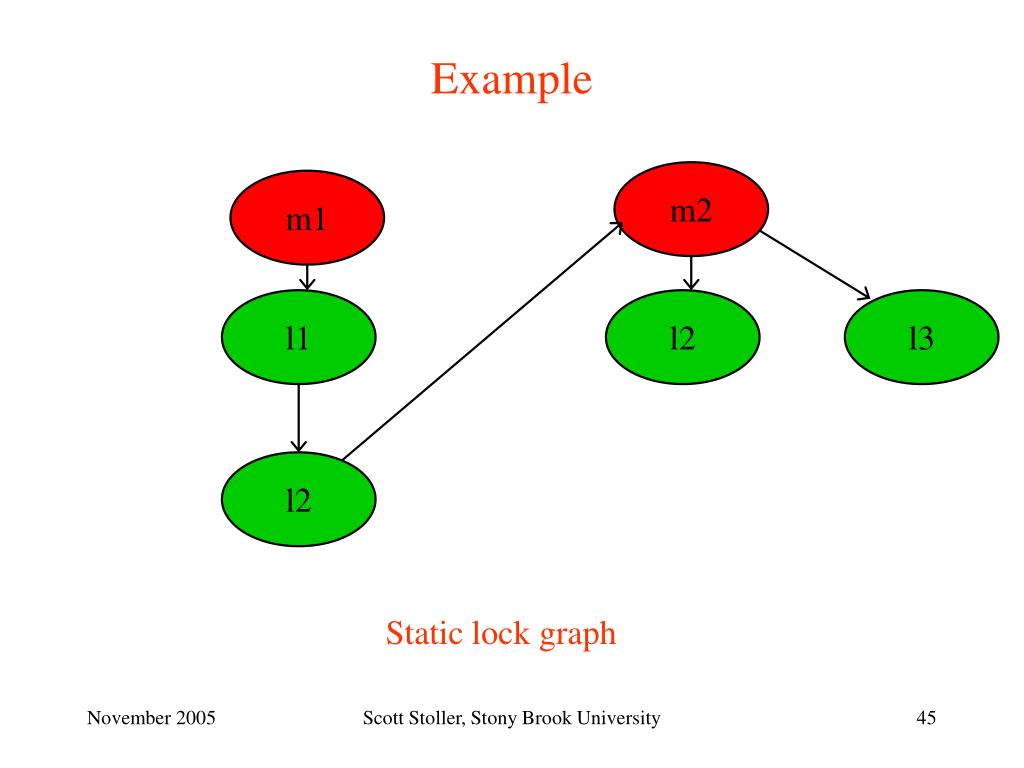 Example

m1

m2

l1

l2

l3

l2

Static lock graph

November 2005

Scott Stoller, Stony Brook University

45